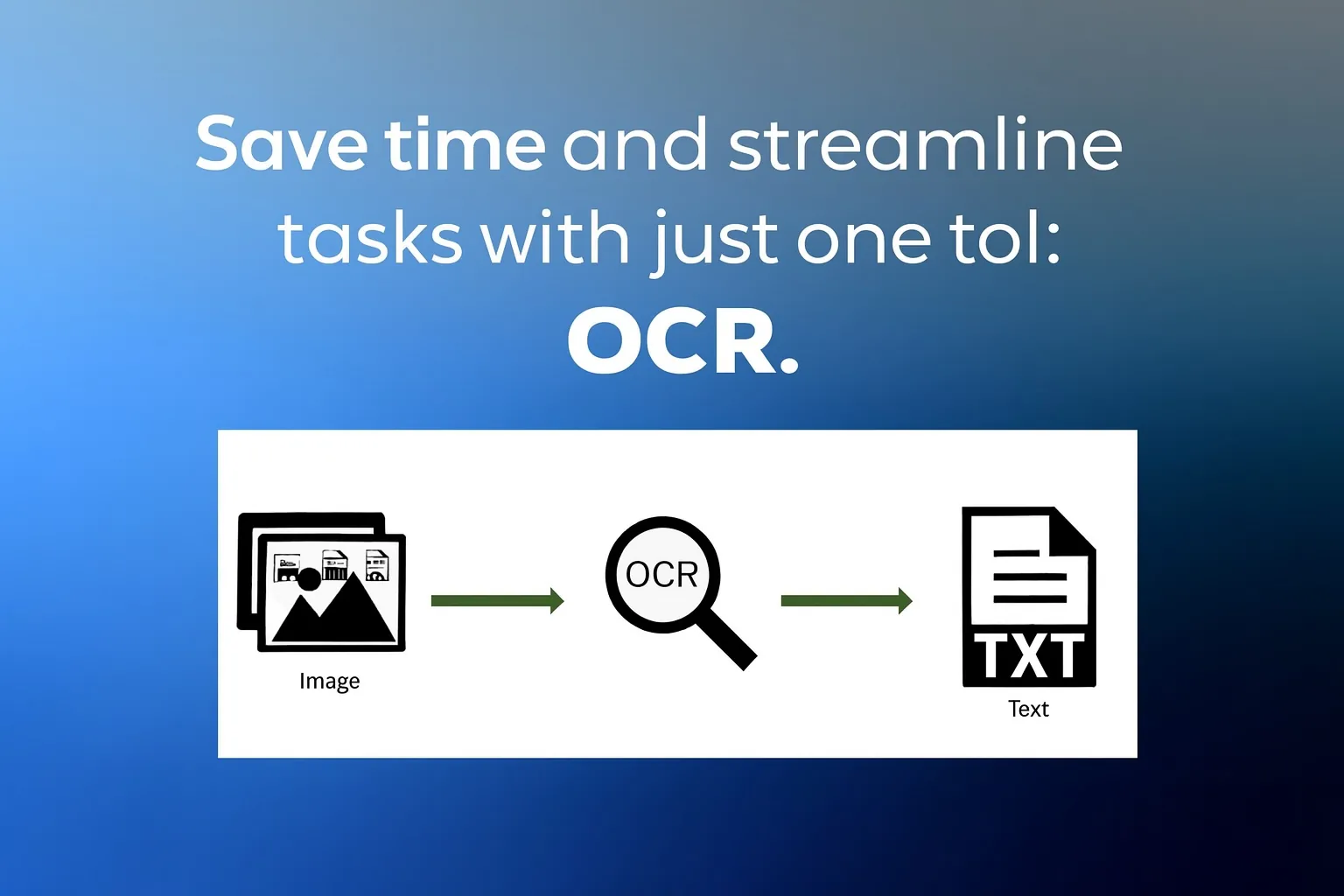 Save time and streamline tasks with just one tol:
OCR.

Image

OCR

TXT
Text